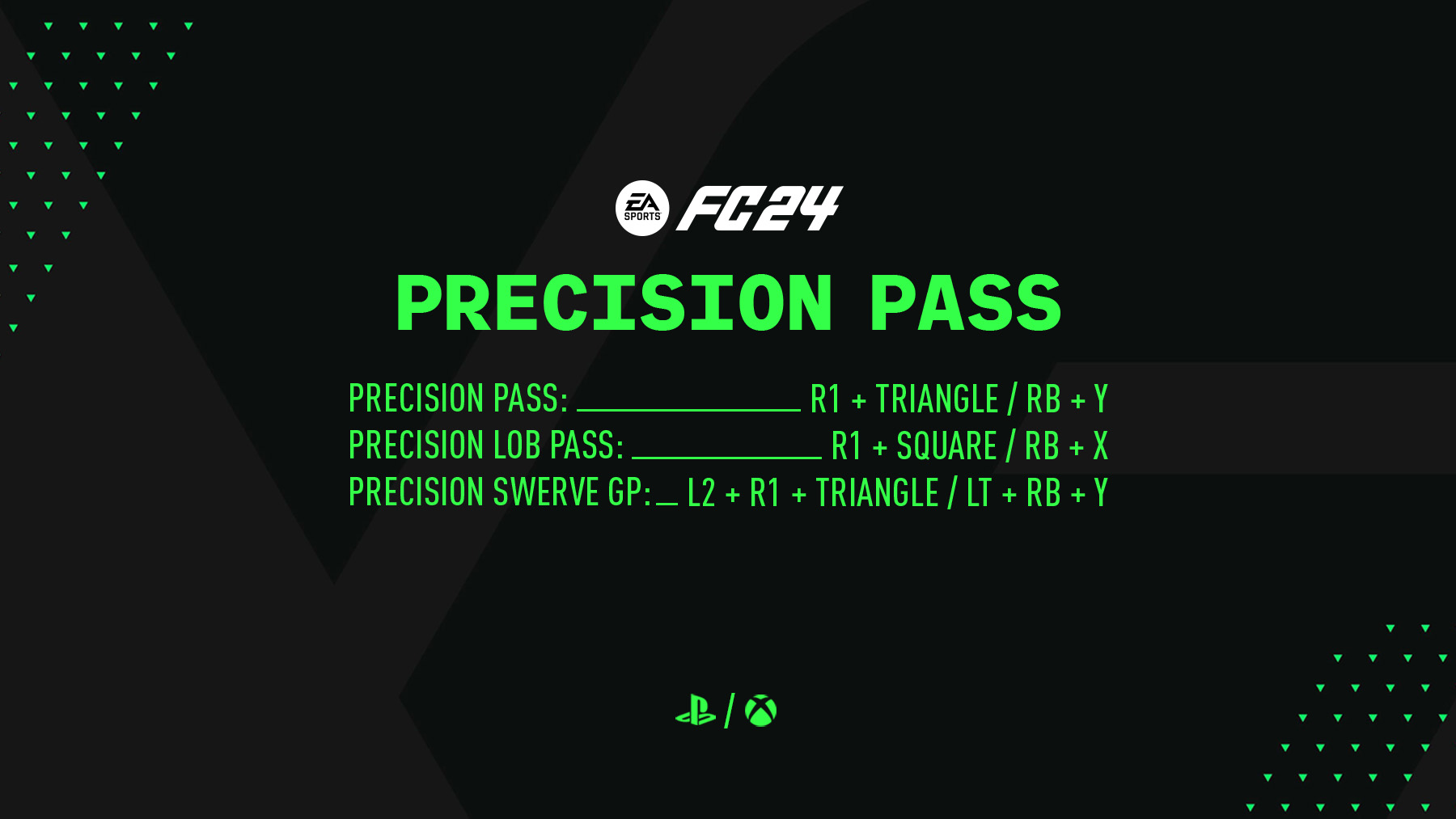 EA SPORTS FC24

PRECISION PASS

PRECISION PASS: R1 + TRIANGLE / RB + Y
PRECISION LOB PASS: R1 + SQUARE / RB + X
PRECISION SWERVE GP: L2 + R1 + TRIANGLE / LT + RB + Y

/